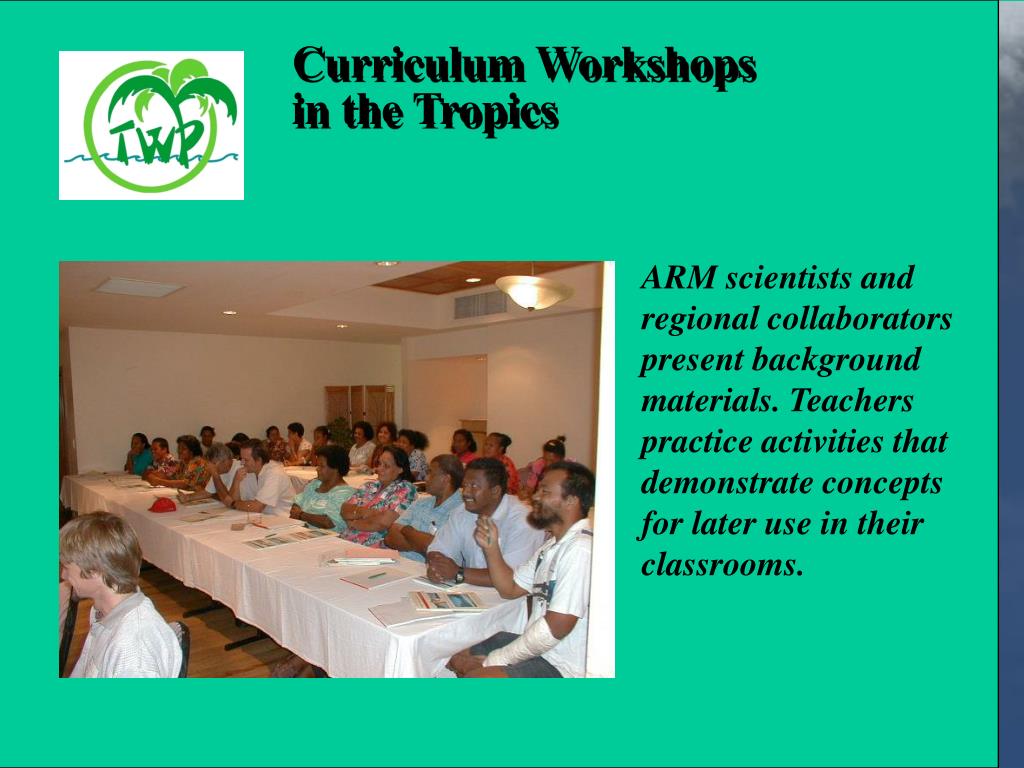 TWP

Curriculum Workshops in the Tropics

ARM scientists and regional collaborators present background materials. Teachers practice activities that demonstrate concepts for later use in their classrooms.